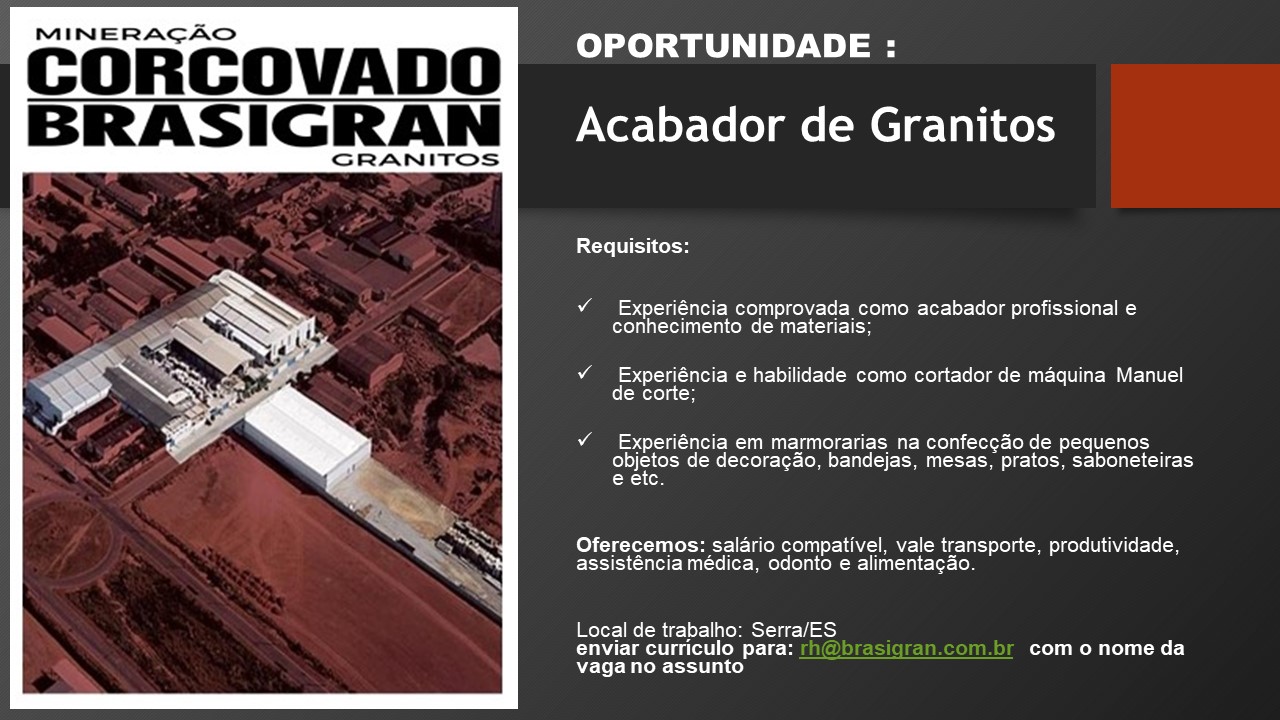 MINERAÇÃO
CORCOVADO
BRASIGRAN
GRANITOS

OPORTUNIDADE :

Acabador de Granitos

Requisitos:

✓ Experiência comprovada como acabador profissional e conhecimento de materiais;

✓ Experiência e habilidade como cortador de máquina Manuel de corte;

✓ Experiência em marmorarias na confecção de pequenos objetos de decoração, bandejas, mesas, pratos, saboneteiras e etc.

Oferecemos: salário compatível, vale transporte, produtividade, assistência médica, odonto e alimentação.

Local de trabalho: Serra/ES
enviar currículo para: rh@brasigran.com.br com o nome da vaga no assunto